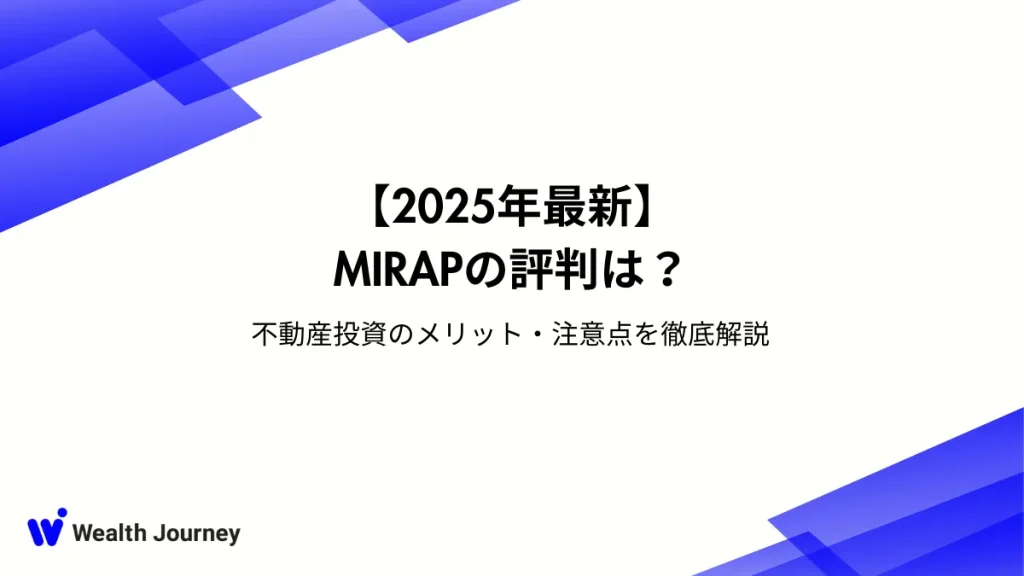 【2025年最新】
MIRAPの評判は？

不動産投資のメリット・注意点を徹底解説

Wealth Journey